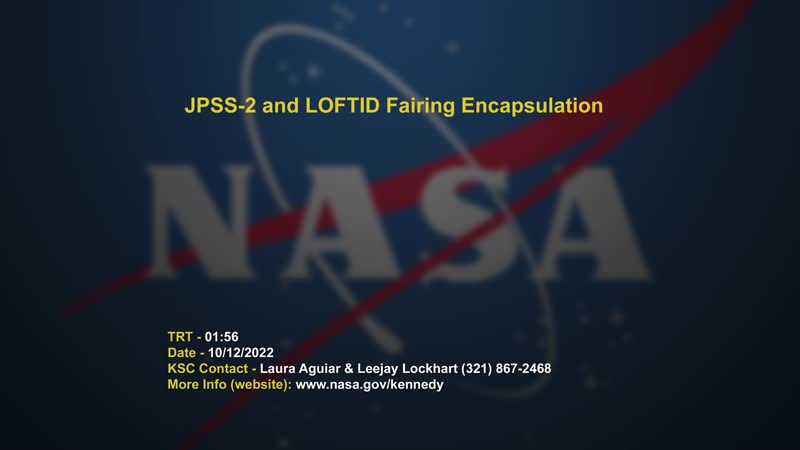 JPSS-2 and LOFTID Fairing Encapsulation

NASA

TRT - 01:56
Date - 10/12/2022
KSC Contact - Laura Aguiar & Leejay Lockhart (321) 867-2468
More Info (website): www.nasa.gov/kennedy